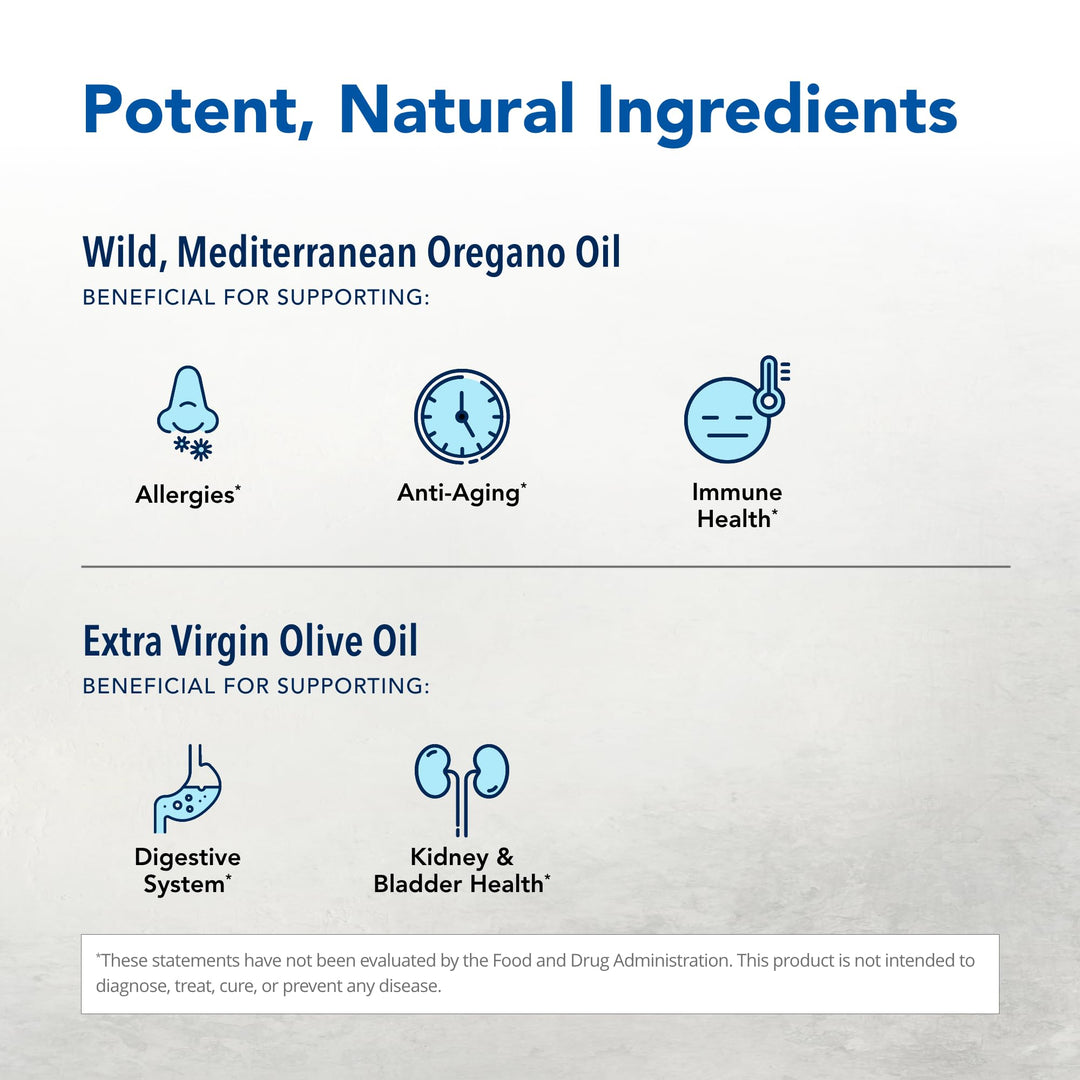 Potent, Natural Ingredients

Wild, Mediterranean Oregano Oil
BENEFICIAL FOR SUPPORTING:

Allergies*

Anti-Aging*

Immune Health*

Extra Virgin Olive Oil
BENEFICIAL FOR SUPPORTING:

Digestive System*

Kidney & Bladder Health*

*These statements have not been evaluated by the Food and Drug Administration. This product is not intended to diagnose, treat, cure, or prevent any disease.